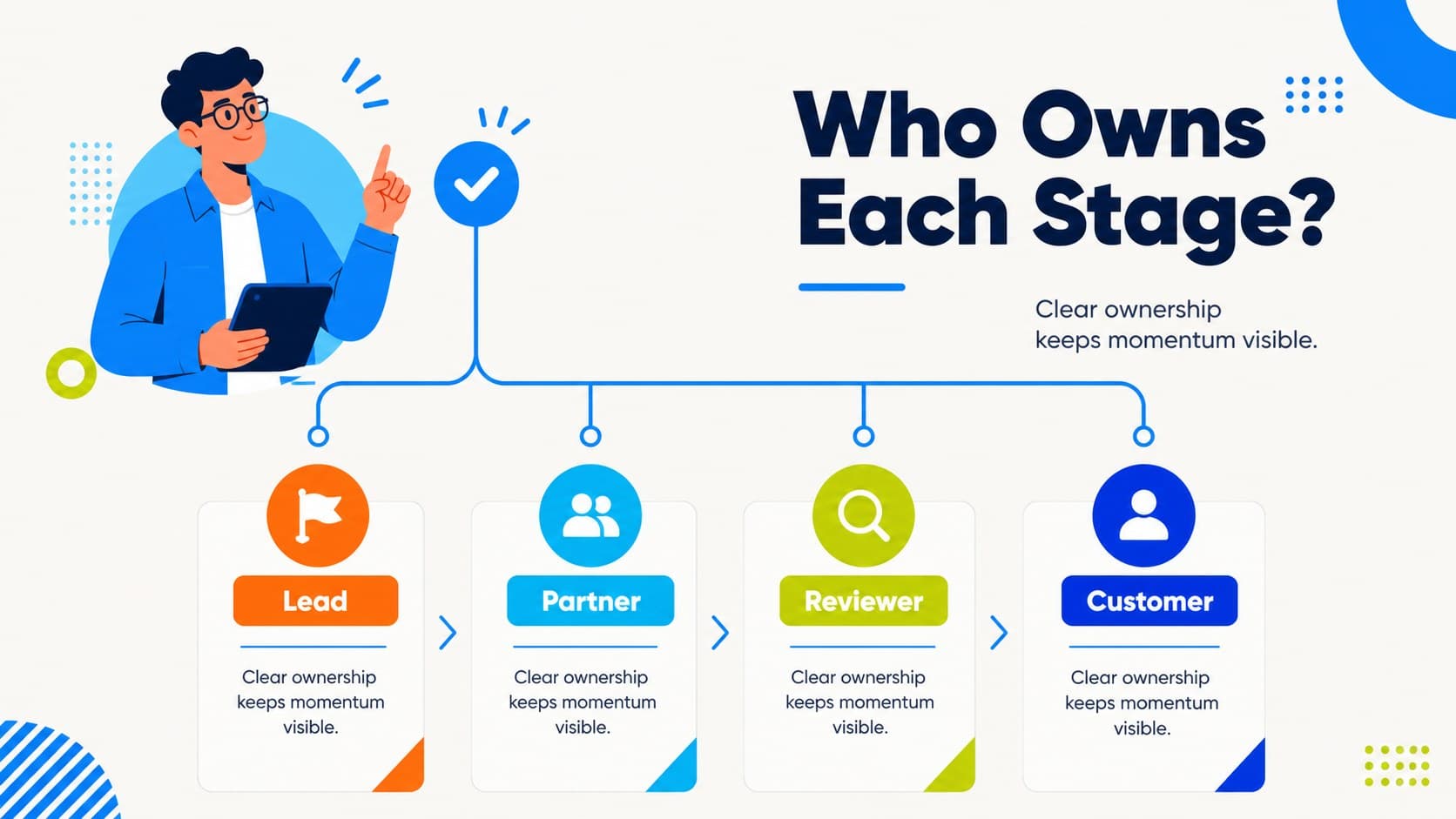 Who Owns Each Stage?

Clear ownership keeps momentum visible.

Lead

Clear ownership keeps momentum visible.

Partner

Clear ownership keeps momentum visible.

Reviewer

Clear ownership keeps momentum visible.

Customer

Clear ownership keeps momentum visible.